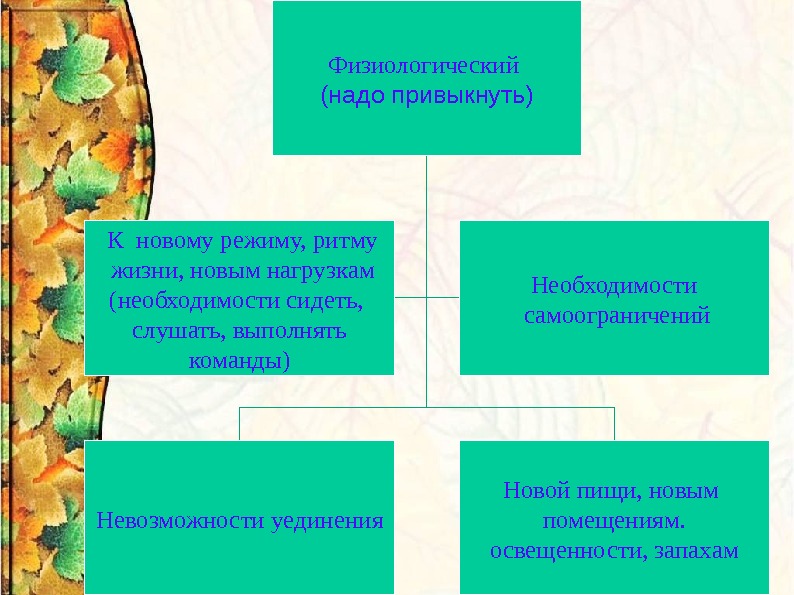 Физиологический
(надо привыкнуть)

К новому режиму, ритму жизни, новым нагрузкам (необходимости сидеть, слушать, выполнять команды)

Необходимости самоограничений

Невозможности уединения

Новой пищи, новым помещениям. освещенности, запахам